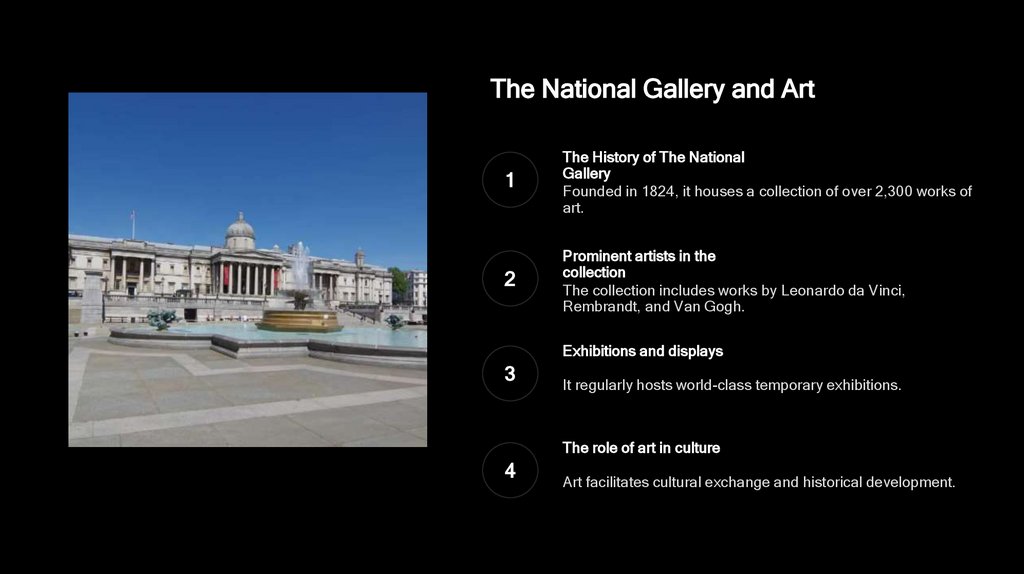 The National Gallery and Art

1

The History of The National Gallery

Founded in 1824, it houses a collection of over 2,300 works of art.

2

Prominent artists in the collection

The collection includes works by Leonardo da Vinci, Rembrandt, and Van Gogh.

3

Exhibitions and displays

It regularly hosts world-class temporary exhibitions.

4

The role of art in culture

Art facilitates cultural exchange and historical development.